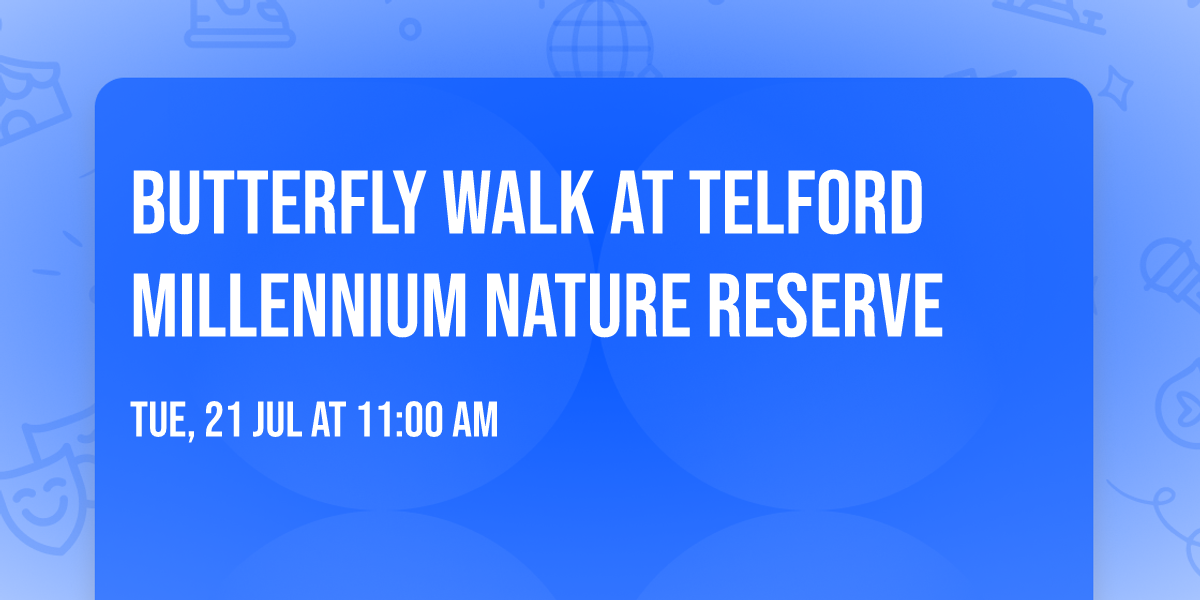 BUTTERFLY WALK AT TELFORD MILLENNIUM NATURE RESERVE

TUE, 21 JUL AT 11:00 AM